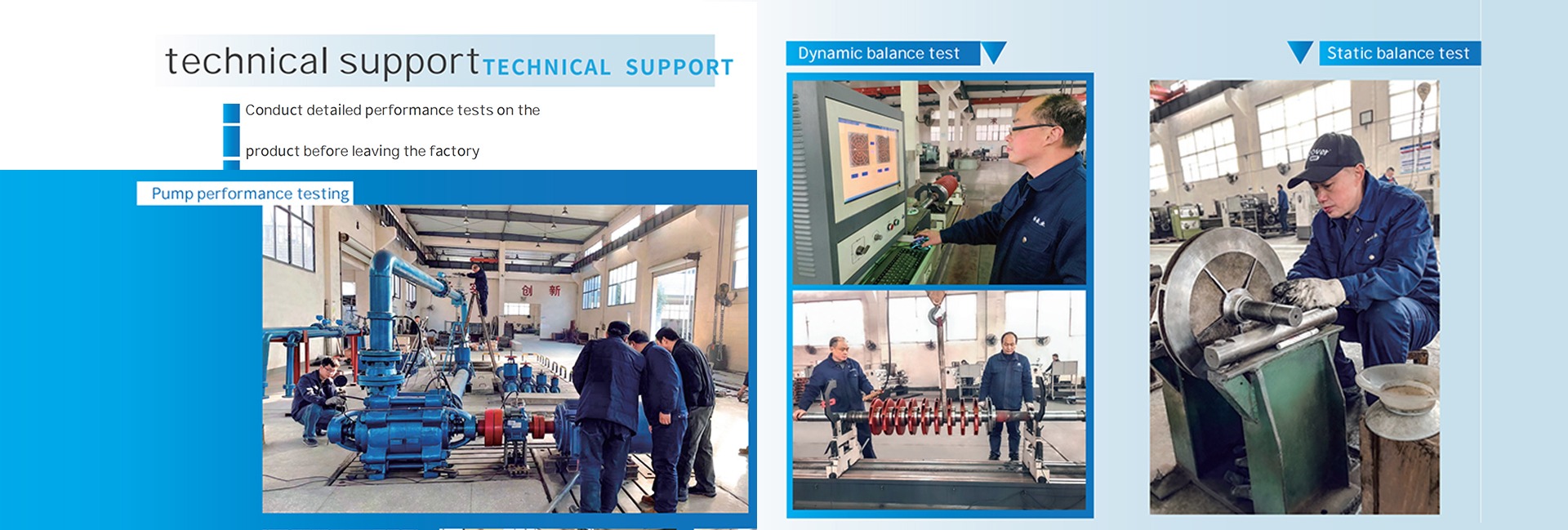 technical support TECHNICAL SUPPORT

Conduct detailed performance tests on the product before leaving the factory

Pump performance testing

创 新

Dynamic balance test

Static balance test